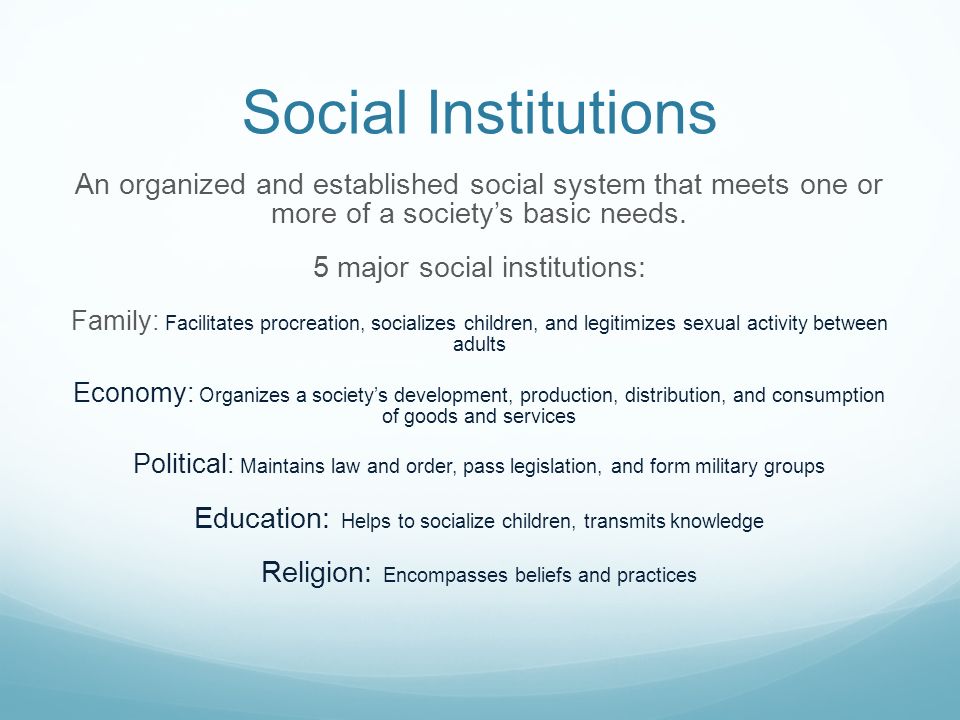 Social Institutions

An organized and established social system that meets one or more of a society's basic needs.

5 major social institutions:

Family: Facilitates procreation, socializes children, and legitimizes sexual activity between adults

Economy: Organizes a society's development, production, distribution, and consumption of goods and services

Political: Maintains law and order, pass legislation, and form military groups

Education: Helps to socialize children, transmits knowledge

Religion: Encompasses beliefs and practices